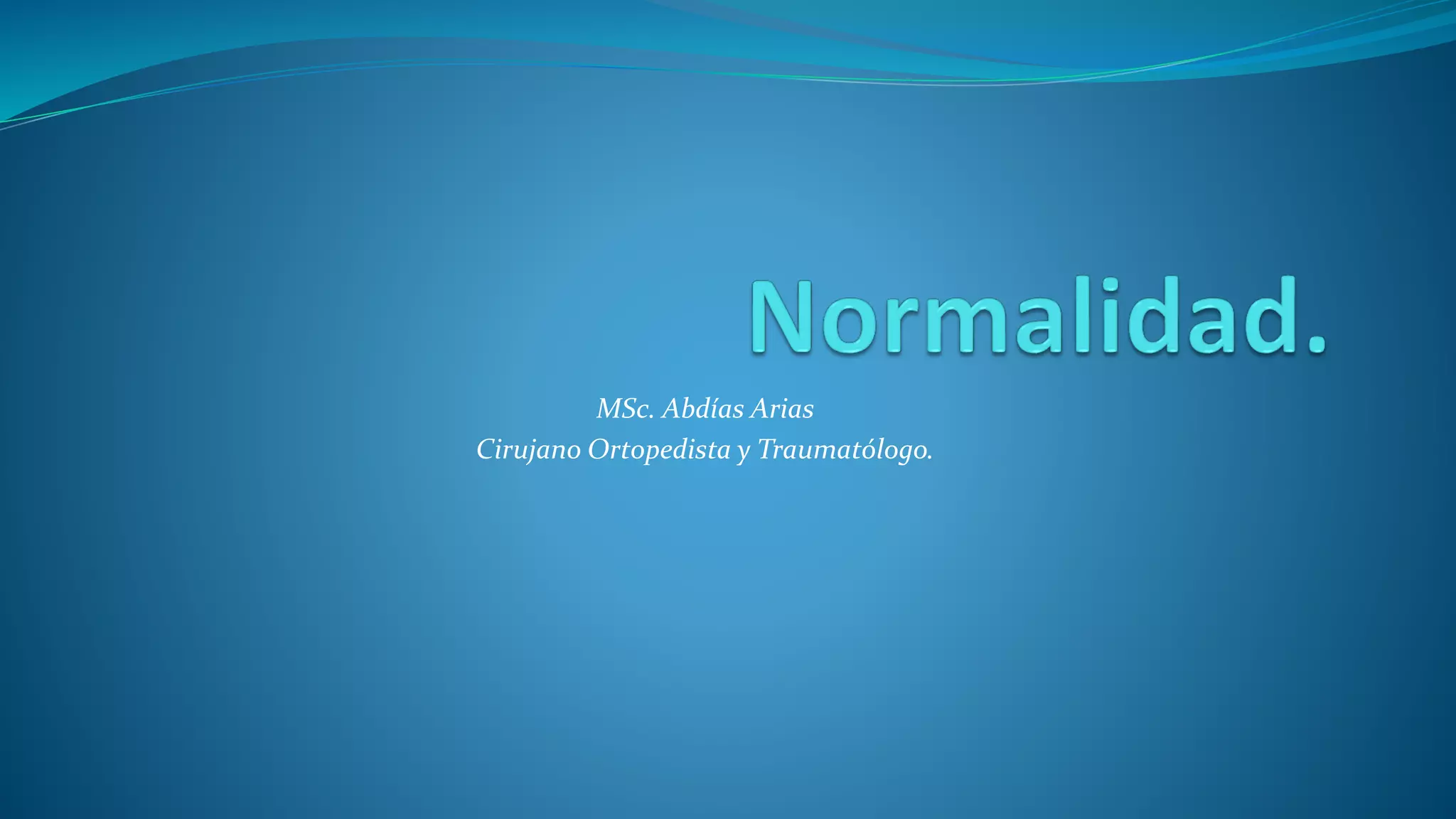 Normalidad.

MSc. Abdías Arias
Cirujano Ortopedista y Traumatólogo.